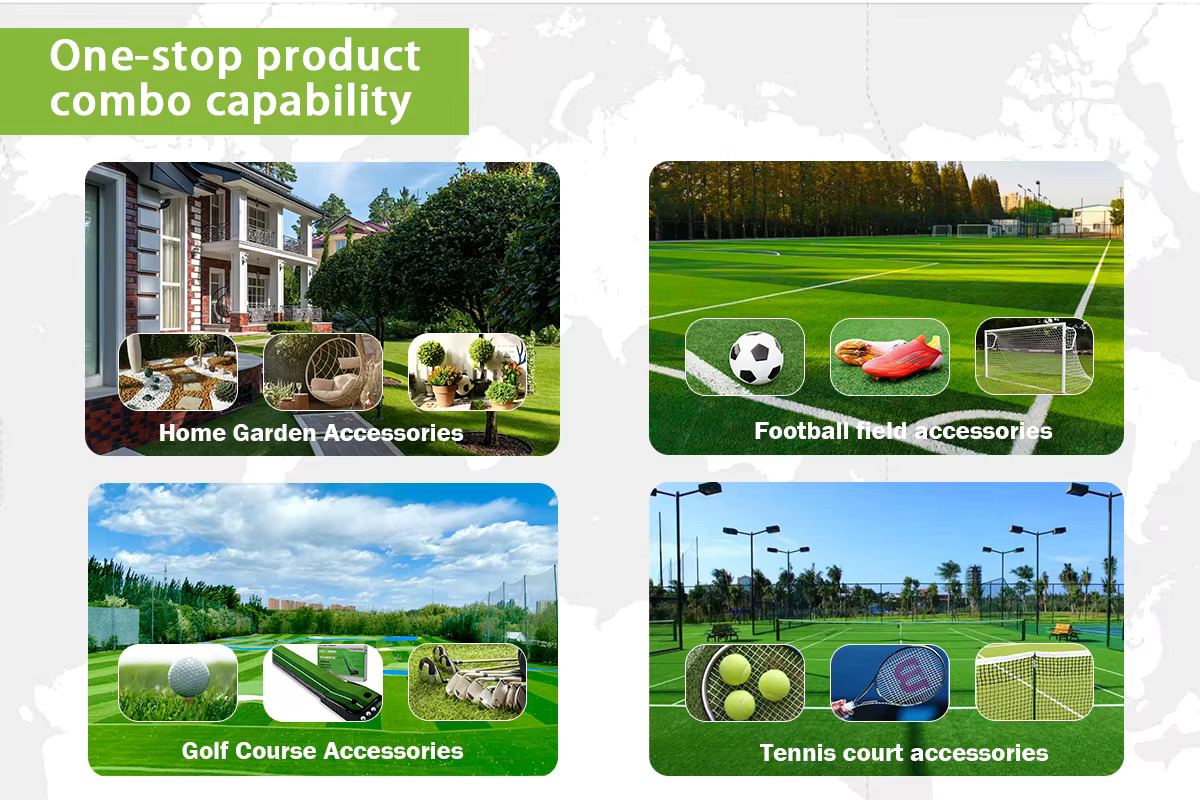 One-stop product combo capability

Home Garden Accessories

Football field accessories

Golf Course Accessories

Tennis court accessories